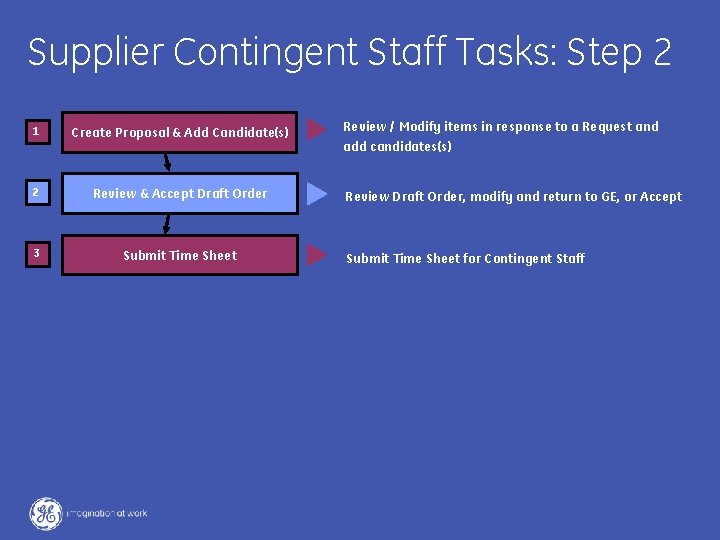 Supplier Contingent Staff Tasks: Step 2

1

Create Proposal & Add Candidate(s)

Review / Modify items in response to a Request and add candidates(s)

2

Review & Accept Draft Order

Review Draft Order, modify and return to GE, or Accept

3

Submit Time Sheet

Submit Time Sheet for Contingent Staff

GE

imagination at work